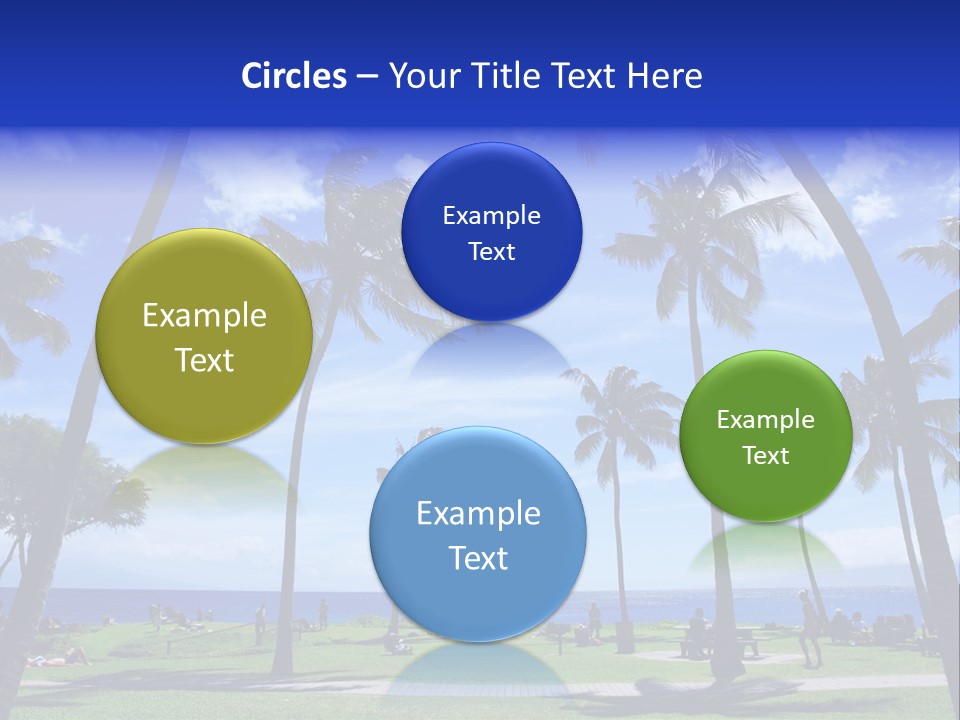 Circles – Your Title Text Here

Example Text

Example Text

Example Text

Example Text